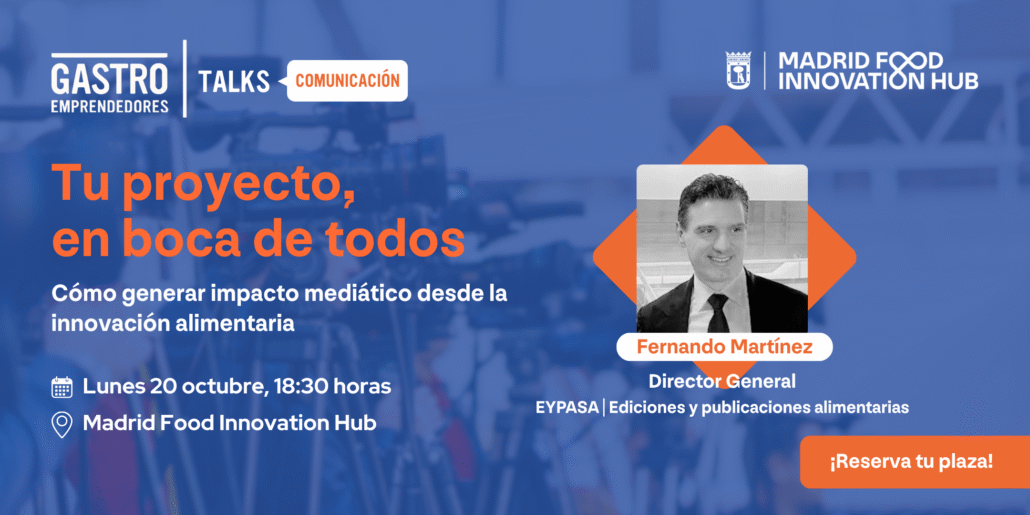 GASTRO EMPRENDEDORES | TALKS COMUNICACIÓN

MADRID FOOD INNOVATION HUB

Tu proyecto, en boca de todos

Cómo generar impacto mediático desde la innovación alimentaria

Lunes 20 octubre, 18:30 horas

Madrid Food Innovation Hub

Fernando Martínez

Director General

EYPASA | Ediciones y publicaciones alimentarias

¡Reserva tu plaza!